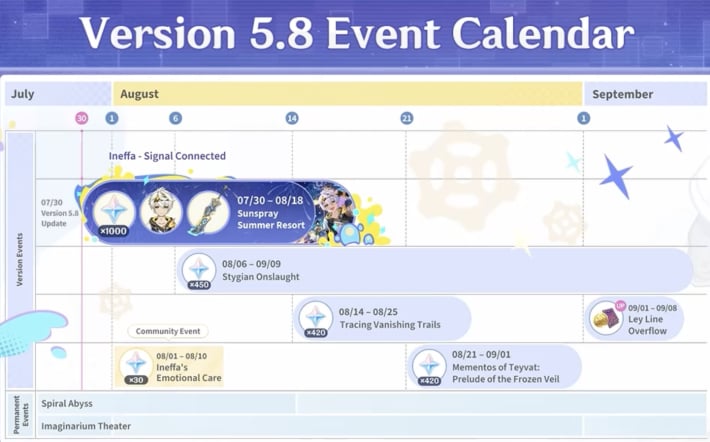 Version 5.8 Event Calendar

July

August

September

30

1

6

14

21

1

Version Events

Ineffa - Signal Connected

07/30
Version 5.8
Update

×1000

07/30 – 08/18
Sunspray
Summer Resort

×450

08/06 – 09/09
Stygian Onslaught

×420

08/14 – 08/25
Tracing Vanishing Trails

UP

09/01 – 09/08
Ley Line
Overflow

Community Event

×30

08/01 – 08/10
Ineffa's
Emotional Care

×420

08/21 – 09/01
Mementos of Teyvat:
Prelude of the Frozen Veil

Permanent Events

Spiral Abyss

Imaginarium Theater